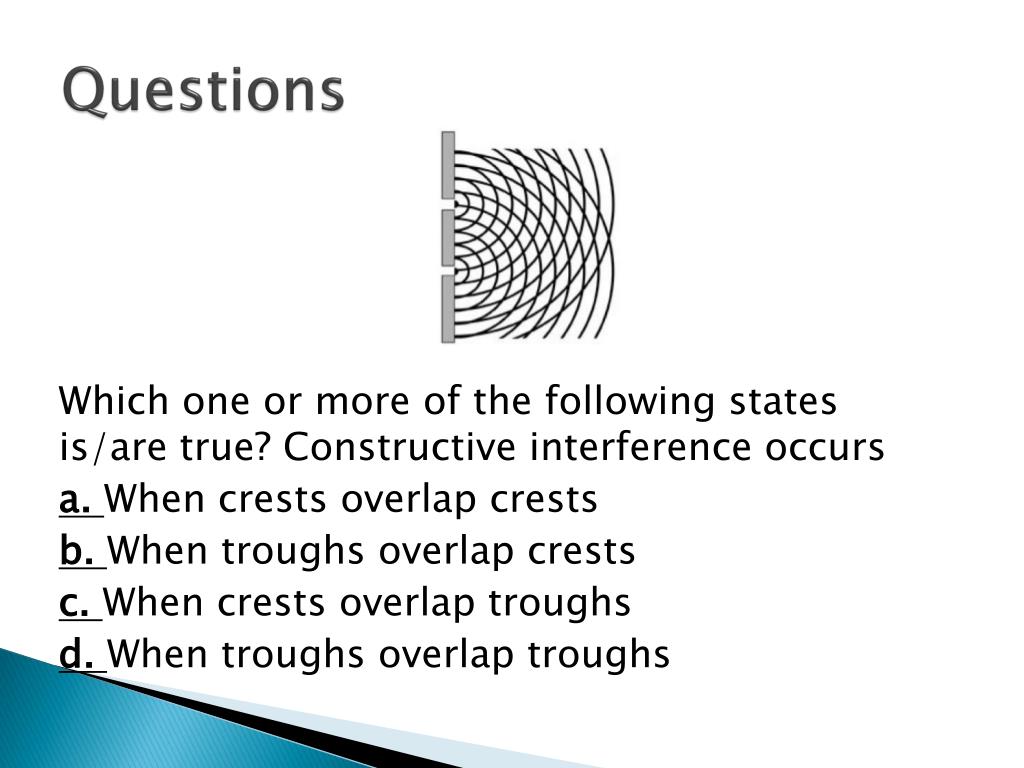 Questions

Which one or more of the following states is/are true? Constructive interference occurs

a. When crests overlap crests

b. When troughs overlap crests

c. When crests overlap troughs

d. When troughs overlap troughs